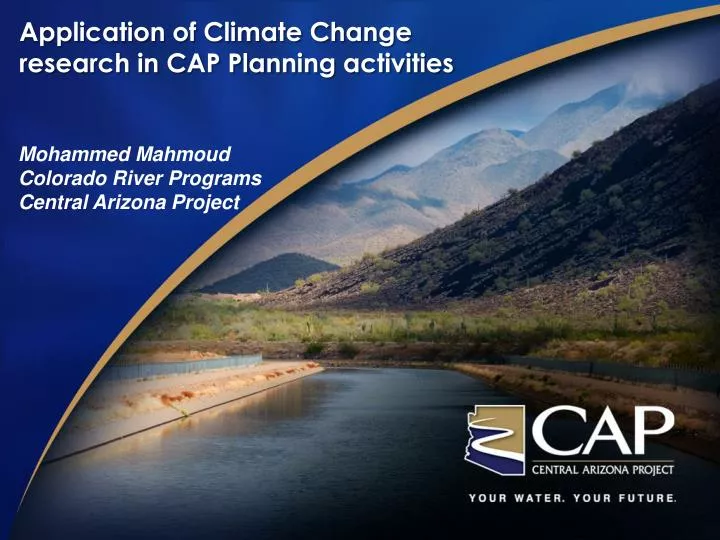 Application of Climate Change research in CAP Planning activities

Mohammed Mahmoud
Colorado River Programs
Central Arizona Project

CAP
CENTRAL ARIZONA PROJECT
YOUR WATER. YOUR FUTURE.